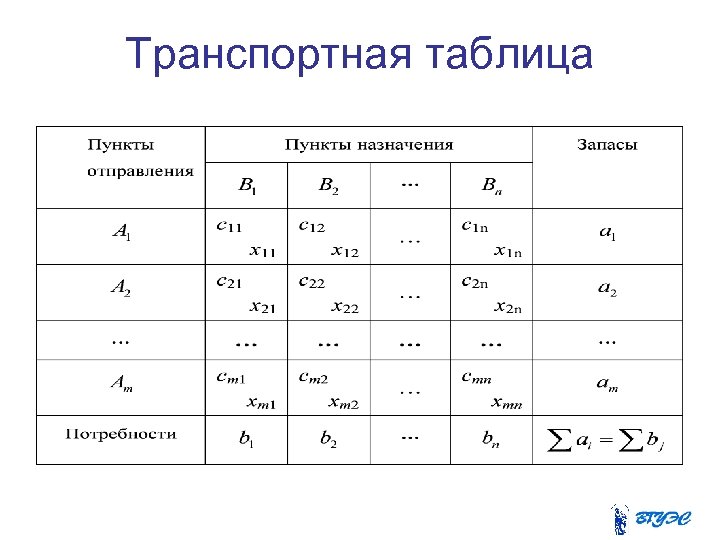 Транспортная таблица

| Пункты отправления | Пункты назначения | | | | Запасы |
|---|---|---|---|---|---|
| | $B_1$ | $B_2$ | ... | $B_n$ | |
| $A_1$ | $c_{11}$ $x_{11}$ | $c_{12}$ $x_{12}$ | ... | $c_{1n}$ $x_{1n}$ | $a_1$ |
| $A_2$ | $c_{21}$ $x_{21}$ | $c_{22}$ $x_{22}$ | ... | $c_{2n}$ $x_{2n}$ | $a_2$ |
| ... | ... | ... | ... | ... | ... |
| $A_m$ | $c_{m1}$ $x_{m1}$ | $c_{m2}$ $x_{m2}$ | ... | $c_{mn}$ $x_{mn}$ | $a_m$ |
| Потребности | $b_1$ | $b_2$ | ... | $b_n$ | $\sum a_i = \sum b_j$ |

ВГУЭС